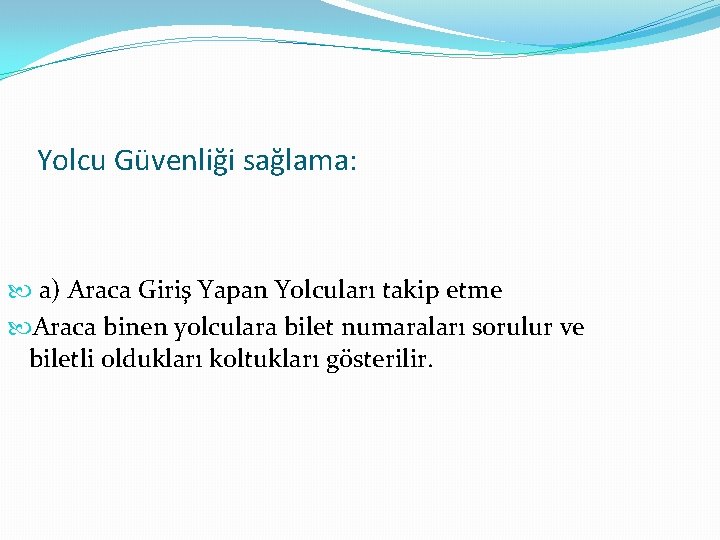 Yolcu Güvenliği sağlama:

a) Araca Giriş Yapan Yolcuları takip etme

Araca binen yolculara bilet numaraları sorulur ve biletli oldukları koltukları gösterilir.